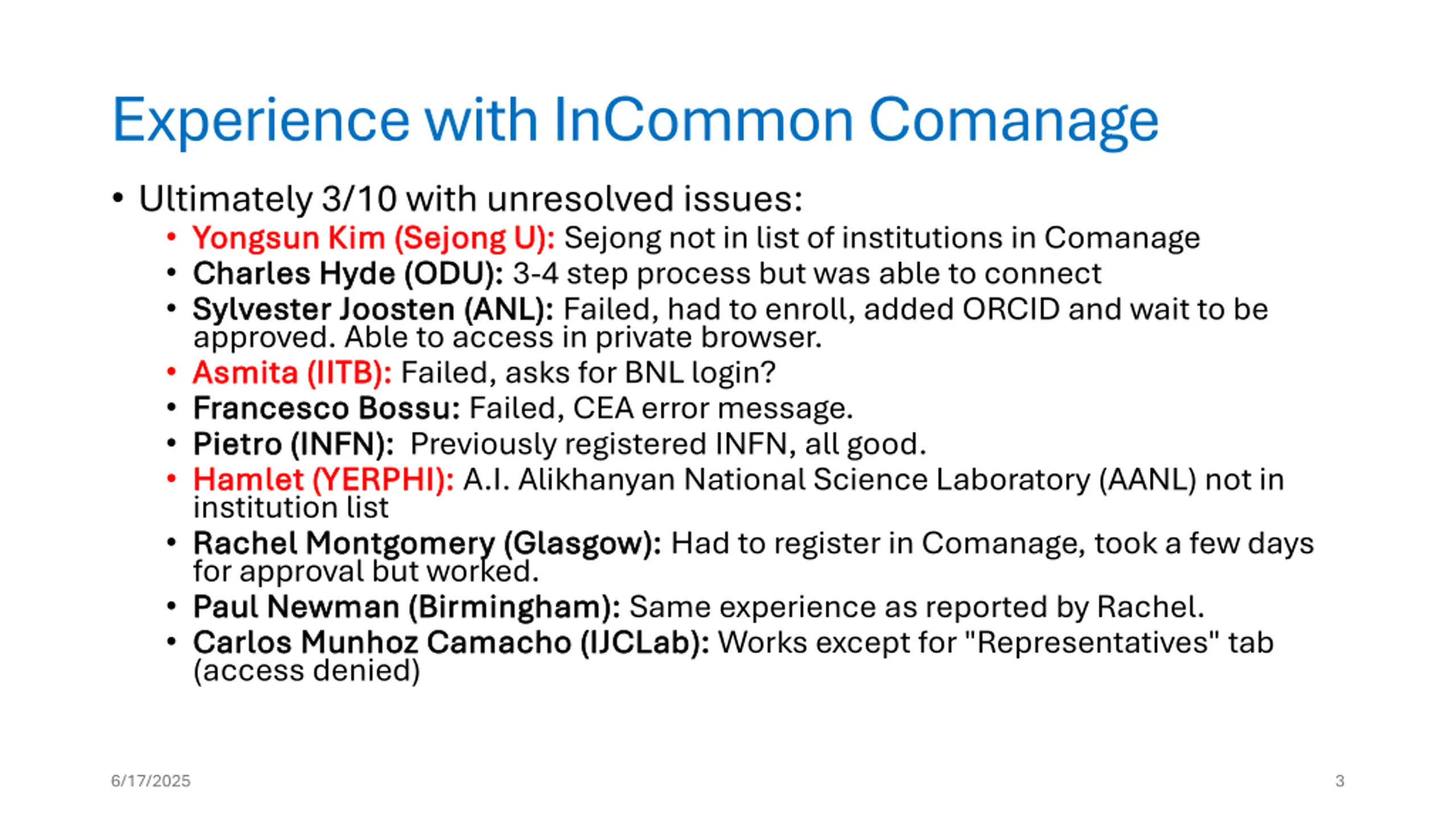 Experience with InCommon Comanage

• Ultimately 3/10 with unresolved issues:
  • Yongsun Kim (Sejong U): Sejong not in list of institutions in Comanage
  • Charles Hyde (ODU): 3-4 step process but was able to connect
  • Sylvester Joosten (ANL): Failed, had to enroll, added ORCID and wait to be approved. Able to access in private browser.
  • Asmita (IITB): Failed, asks for BNL login?
  • Francesco Bossu: Failed, CEA error message.
  • Pietro (INFN): Previously registered INFN, all good.
  • Hamlet (YERPHI): A.I. Alikhanyan National Science Laboratory (AANL) not in institution list
  • Rachel Montgomery (Glasgow): Had to register in Comanage, took a few days for approval but worked.
  • Paul Newman (Birmingham): Same experience as reported by Rachel.
  • Carlos Munhoz Camacho (IJCLab): Works except for "Representatives" tab (access denied)

6/17/2025

3